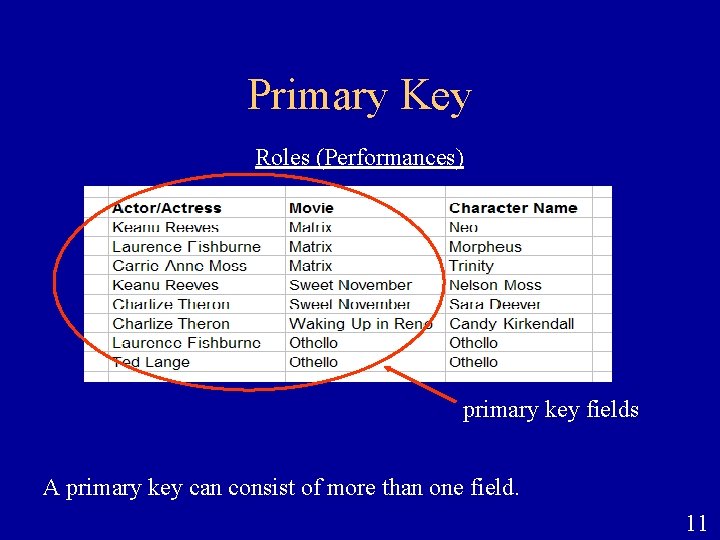 Primary Key

Roles (Performances)

| Actor/Actress | Movie | Character Name |
|---|---|---|
| Keanu Reeves | Matrix | Neo |
| Laurence Fishburne | Matrix | Morpheus |
| Carrie Anne Moss | Matrix | Trinity |
| Keanu Reeves | Sweet November | Nelson Moss |
| Charlize Theron | Sweet November | Sara Deever |
| Charlize Theron | Waking Up in Reno | Candy Kirkendall |
| Laurence Fishburne | Othello | Othello |
| Ted Lange | Othello | Othello |

primary key fields

A primary key can consist of more than one field.

11